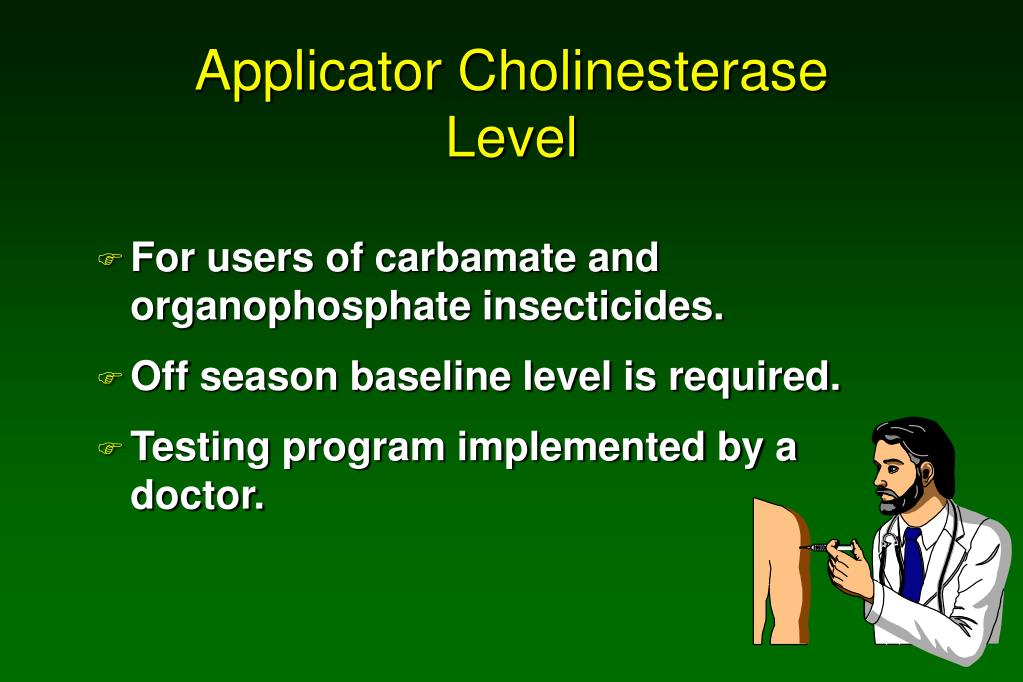 Applicator Cholinesterase Level

For users of carbamate and organophosphate insecticides.

Off season baseline level is required.

Testing program implemented by a doctor.